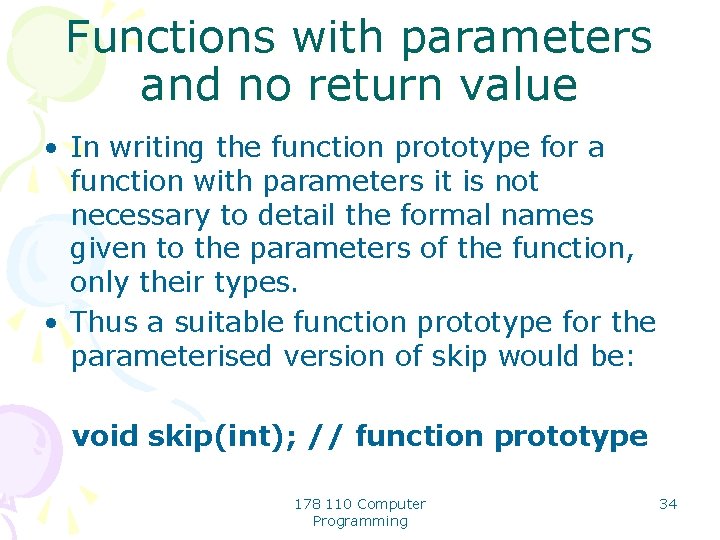 Functions with parameters and no return value

• In writing the function prototype for a function with parameters it is not necessary to detail the formal names given to the parameters of the function, only their types.
• Thus a suitable function prototype for the parameterised version of skip would be:

void skip(int); // function prototype

178 110 Computer Programming

34